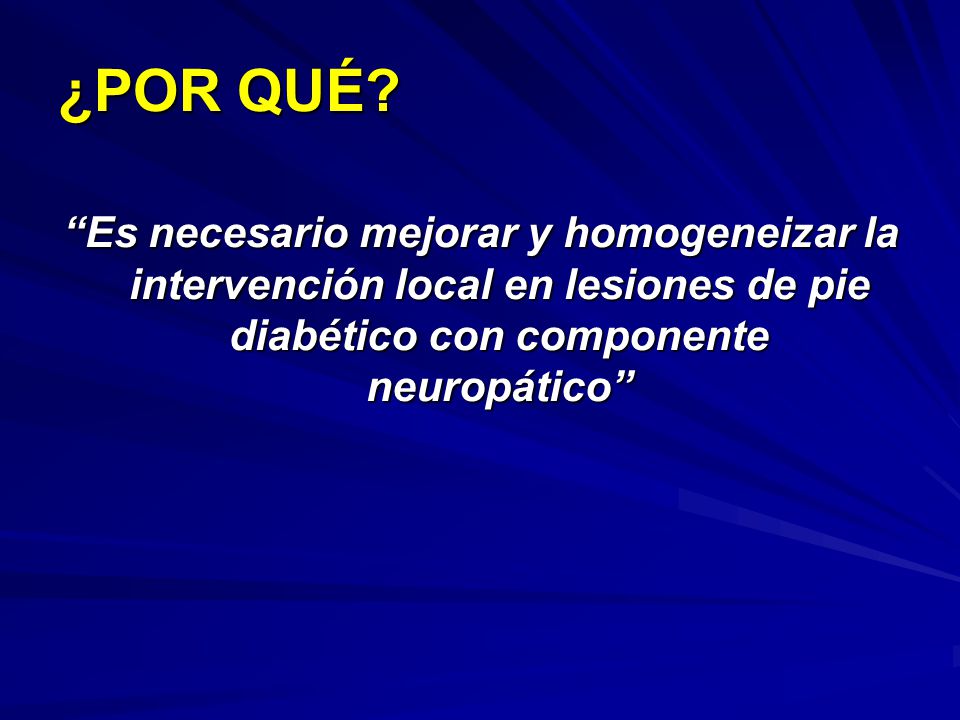 ¿POR QUÉ?

“Es necesario mejorar y homogeneizar la intervención local en lesiones de pie diabético con componente neuropático”